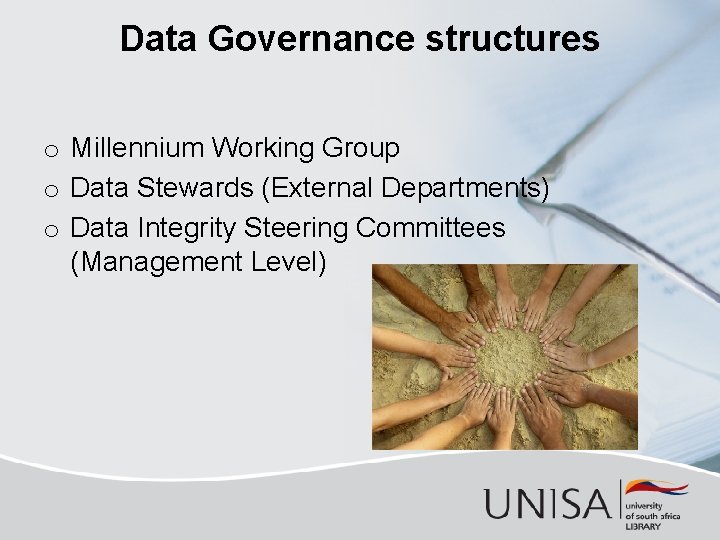 Data Governance structures

o Millennium Working Group
o Data Stewards (External Departments)
o Data Integrity Steering Committees (Management Level)

UNISA
university
of south africa
LIBRARY